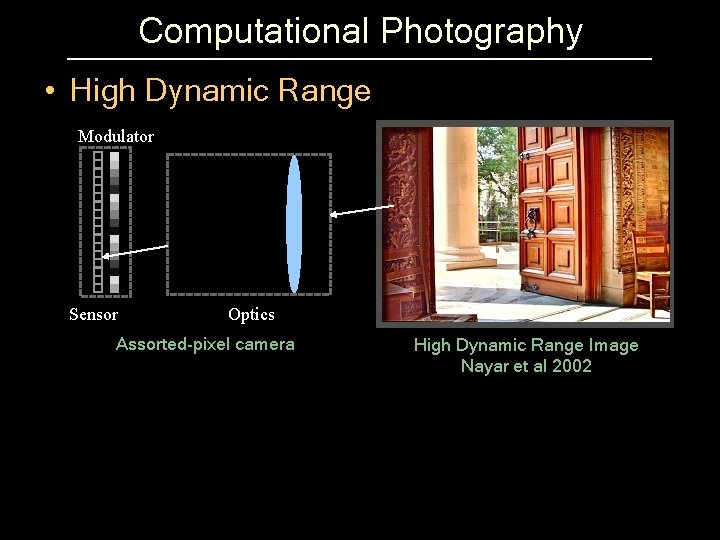 Computational Photography

• High Dynamic Range

Modulator

Sensor

Optics

Assorted-pixel camera

High Dynamic Range Image
Nayar et al 2002